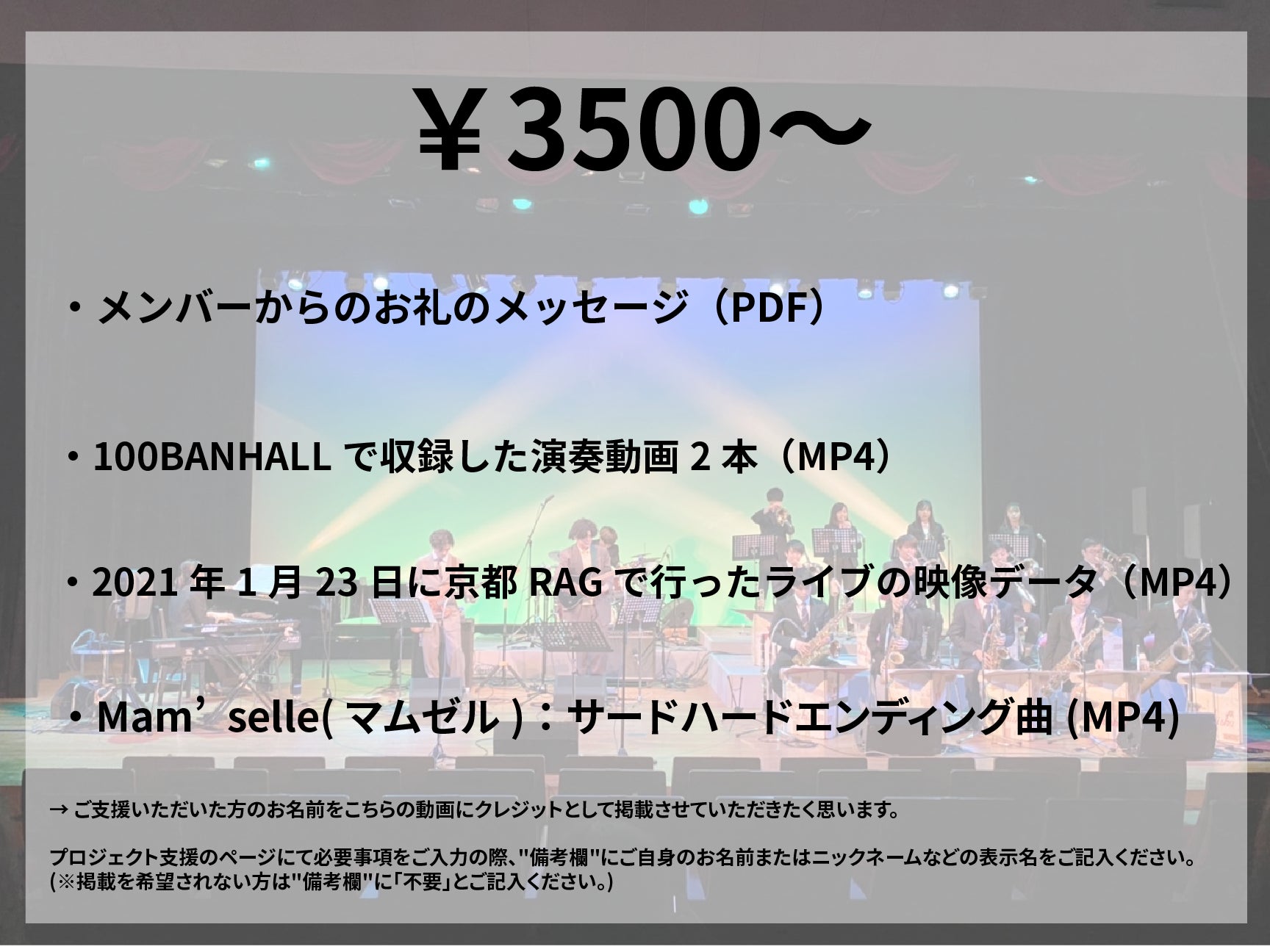 ￥3500～

・メンバーからのお礼のメッセージ（PDF）

・100BANHALL で収録した演奏動画 2 本（MP4）

・2021 年 1 月 23 日に京都 RAG で行ったライブの映像データ（MP4）

・Mam’selle( マムゼル )：サードハードエンディング曲 (MP4)

→ ご支援いただいた方のお名前をこちらの動画にクレジットとして掲載させていただきたく思います。

プロジェクト支援のページにて必要事項をご入力の際、"備考欄"にご自身のお名前またはニックネームなどの表示名をご記入ください。
(※掲載を希望されない方は"備考欄"に「不要」とご記入ください。)